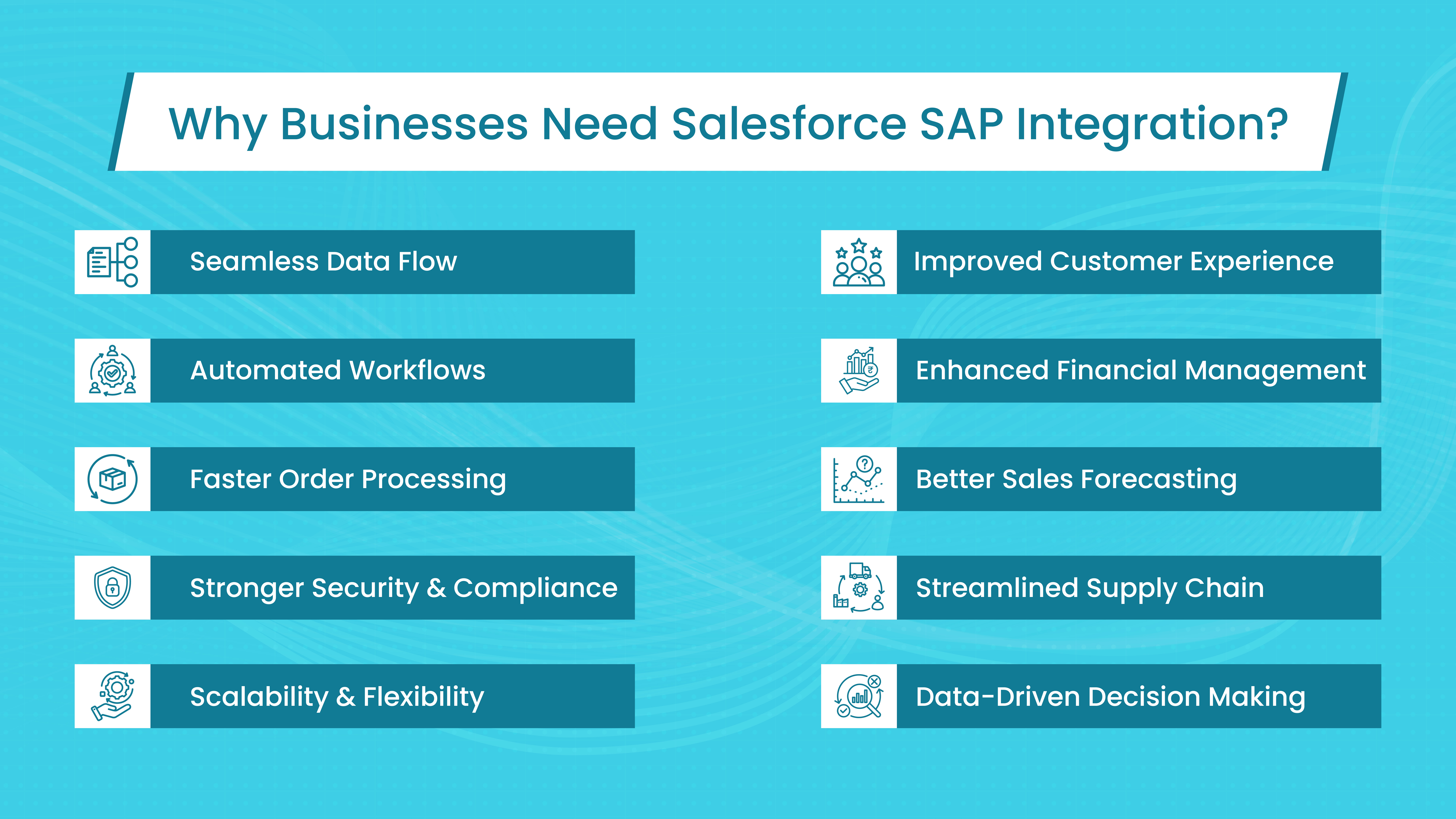 Why Businesses Need Salesforce SAP Integration?

Seamless Data Flow

Automated Workflows

Faster Order Processing

Stronger Security & Compliance

Scalability & Flexibility

Improved Customer Experience

Enhanced Financial Management

Better Sales Forecasting

Streamlined Supply Chain

Data-Driven Decision Making